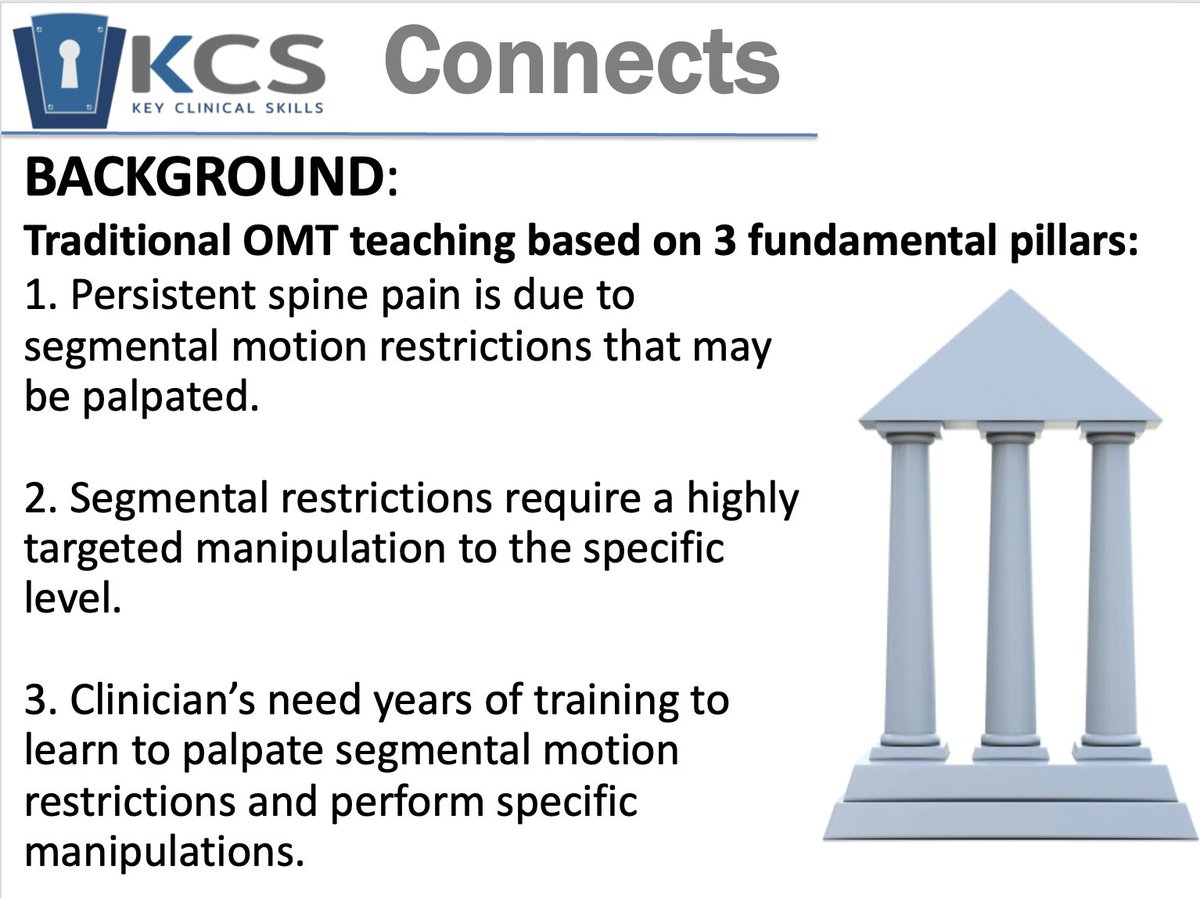 KCS Connects
KEY CLINICAL SKILLS

BACKGROUND:

Traditional OMT teaching based on 3 fundamental pillars:

1. Persistent spine pain is due to segmental motion restrictions that may be palpated.

2. Segmental restrictions require a highly targeted manipulation to the specific level.

3. Clinician's need years of training to learn to palpate segmental motion restrictions and perform specific manipulations.